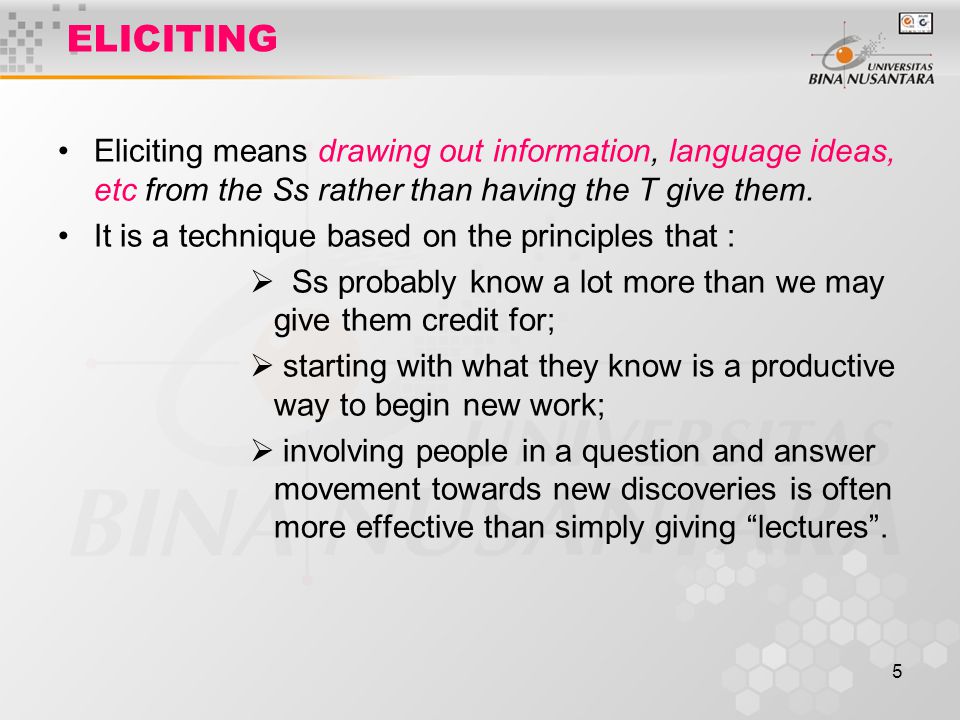 ELICITING

UNIVERSITAS BINA NUSANTARA

• Eliciting means drawing out information, language ideas, etc from the Ss rather than having the T give them.
• It is a technique based on the principles that :
➢ Ss probably know a lot more than we may give them credit for;
➢ starting with what they know is a productive way to begin new work;
➢ involving people in a question and answer movement towards new discoveries is often more effective than simply giving “lectures”.

5